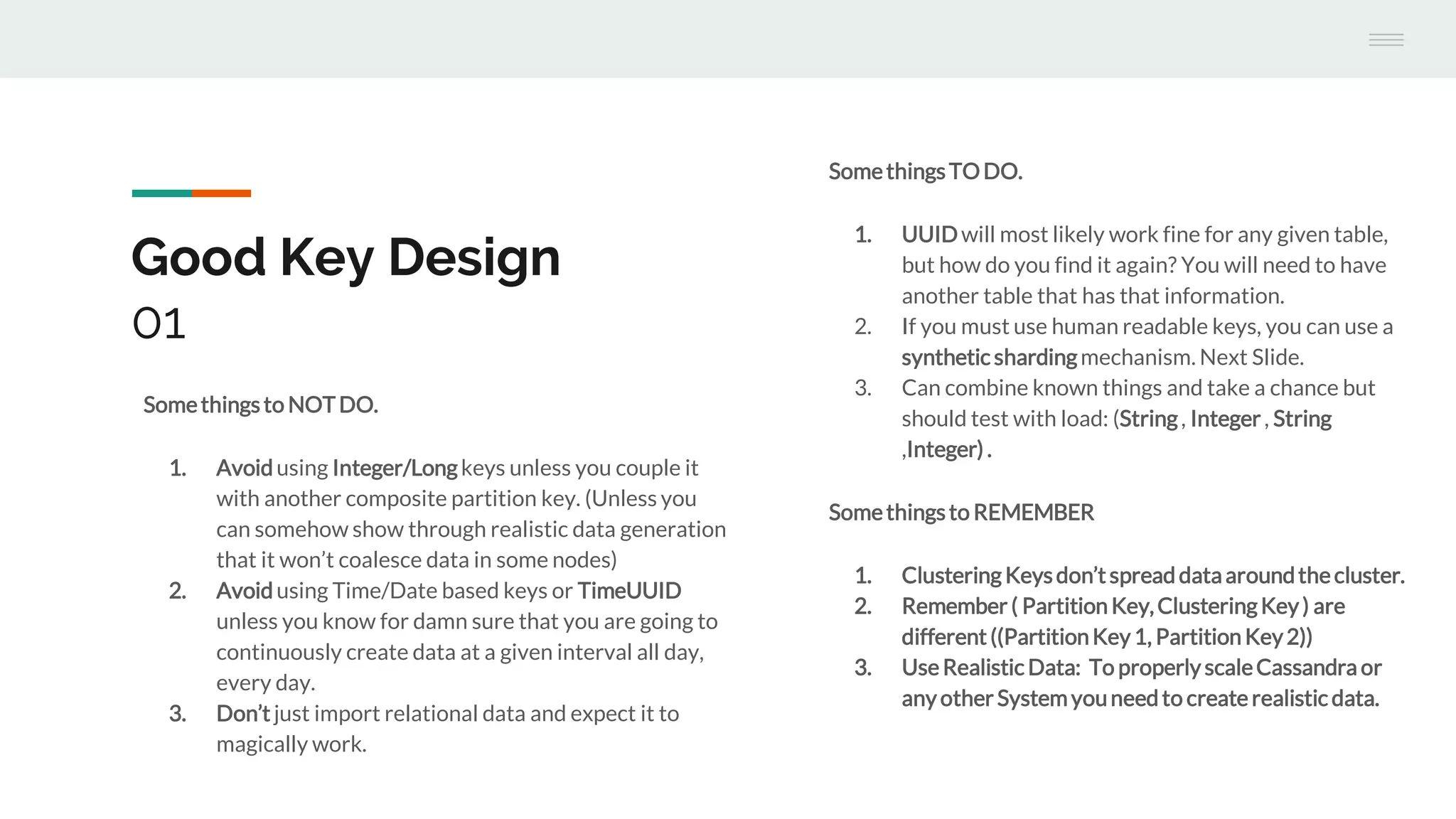 Good Key Design
01

Some things to NOT DO.

1. Avoid using Integer/Long keys unless you couple it with another composite partition key. (Unless you can somehow show through realistic data generation that it won't coalesce data in some nodes)
2. Avoid using Time/Date based keys or TimeUUID unless you know for damn sure that you are going to continuously create data at a given interval all day, every day.
3. Don't just import relational data and expect it to magically work.

Some things TO DO.

1. UUID will most likely work fine for any given table, but how do you find it again? You will need to have another table that has that information.
2. If you must use human readable keys, you can use a synthetic sharding mechanism. Next Slide.
3. Can combine known things and take a chance but should test with load: (String , Integer , String ,Integer) .

Some things to REMEMBER

1. Clustering Keys don't spread data around the cluster.
2. Remember ( Partition Key, Clustering Key ) are different ((Partition Key 1, Partition Key 2))
3. Use Realistic Data: To properly scale Cassandra or any other System you need to create realistic data.